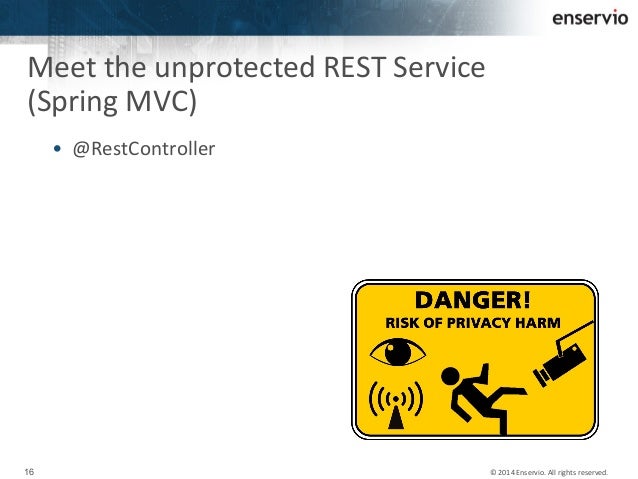 enservio

Meet the unprotected REST Service (Spring MVC)

• @RestController

DANGER!
RISK OF PRIVACY HARM

16

© 2014 Enservio. All rights reserved.